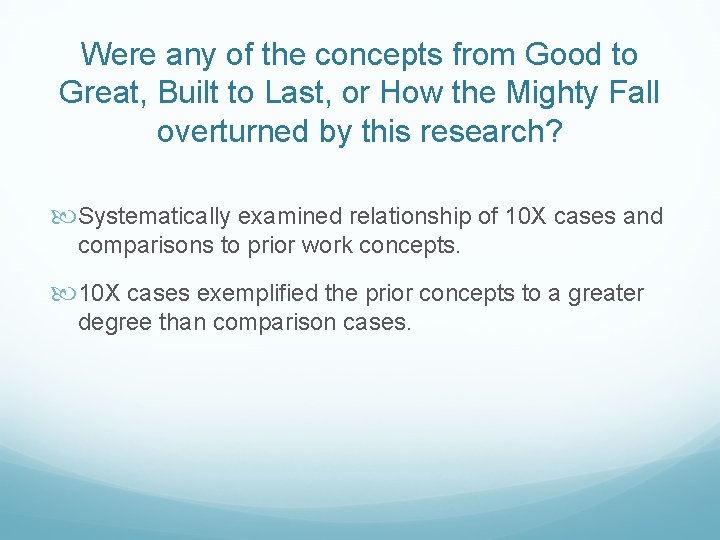 Were any of the concepts from Good to Great, Built to Last, or How the Mighty Fall overturned by this research?

Systematically examined relationship of 10X cases and comparisons to prior work concepts.

10X cases exemplified the prior concepts to a greater degree than comparison cases.